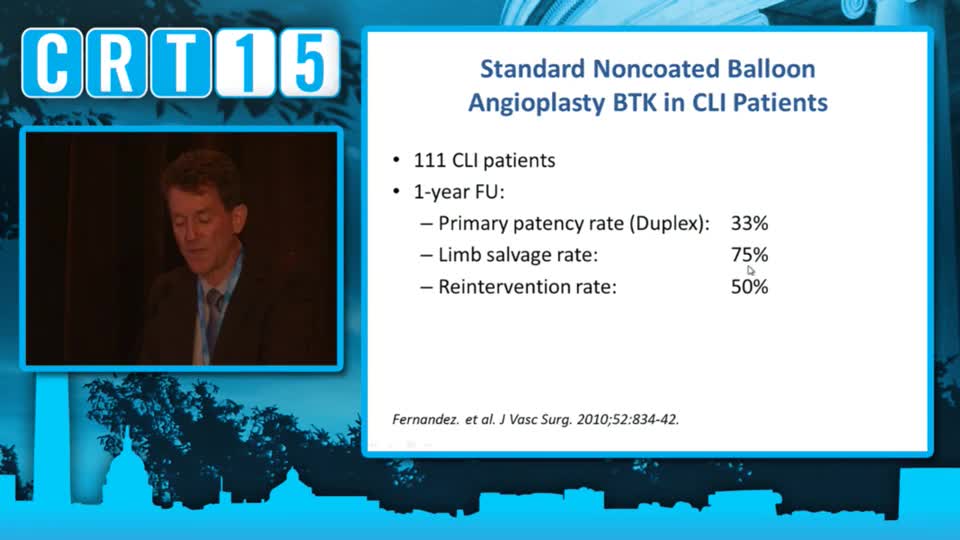 CRT15

Standard Noncoated Balloon Angioplasty BTK in CLI Patients

• 111 CLI patients
• 1-year FU:
– Primary patency rate (Duplex): 33%
– Limb salvage rate: 75%
– Reintervention rate: 50%

Fernandez. et al. J Vasc Surg. 2010;52:834-42.